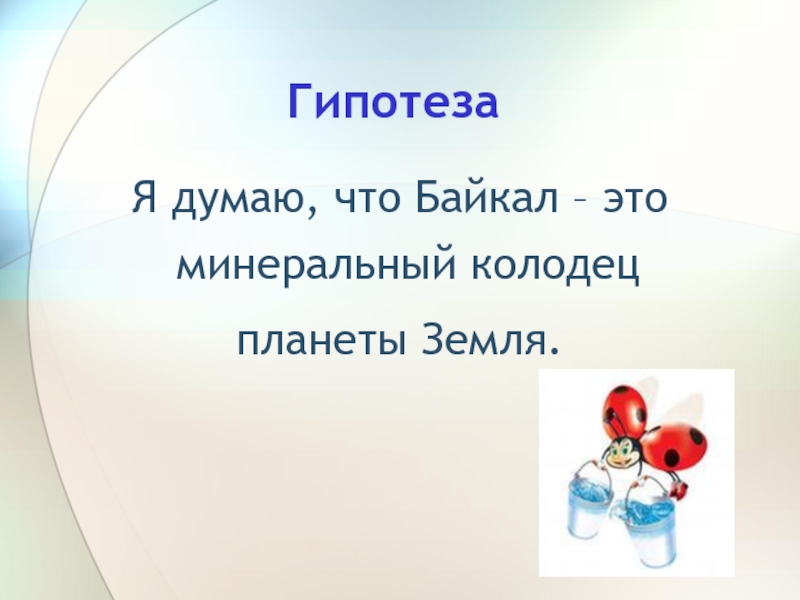 Гипотеза

Я думаю, что Байкал – это минеральный колодец планеты Земля.